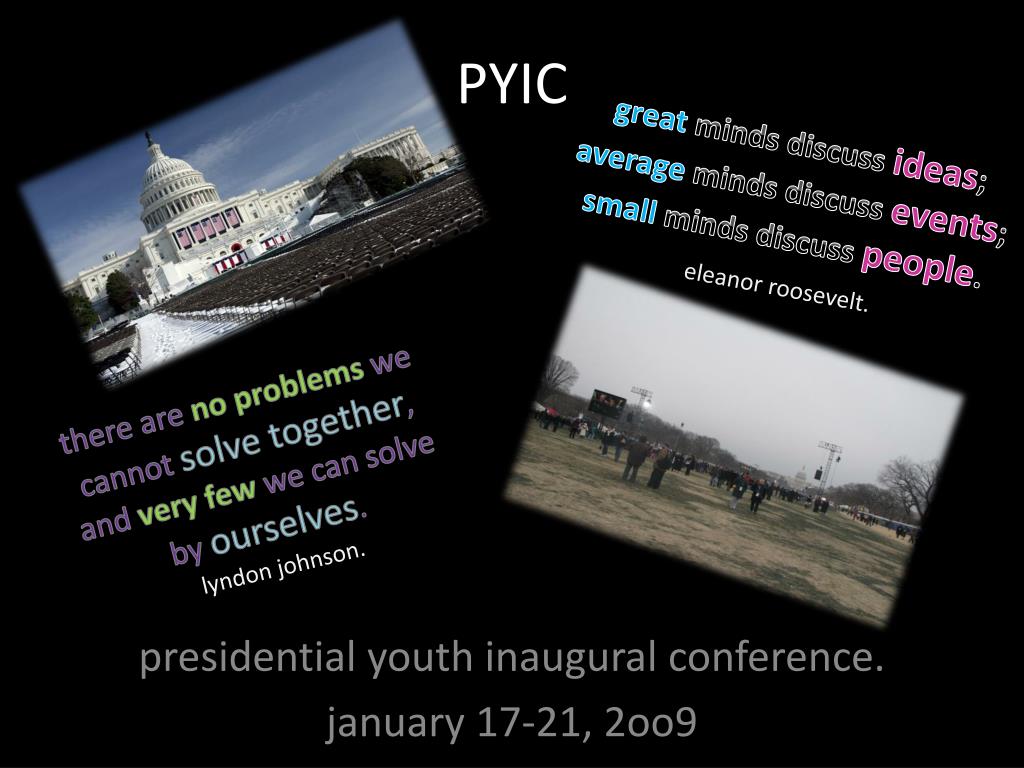 PYIC

great minds discuss ideas; average minds discuss events; small minds discuss people.
eleanor roosevelt.

there are no problems we cannot solve together, and very few we can solve by ourselves.
lyndon johnson.

presidential youth inaugural conference.
january 17-21, 2oo9